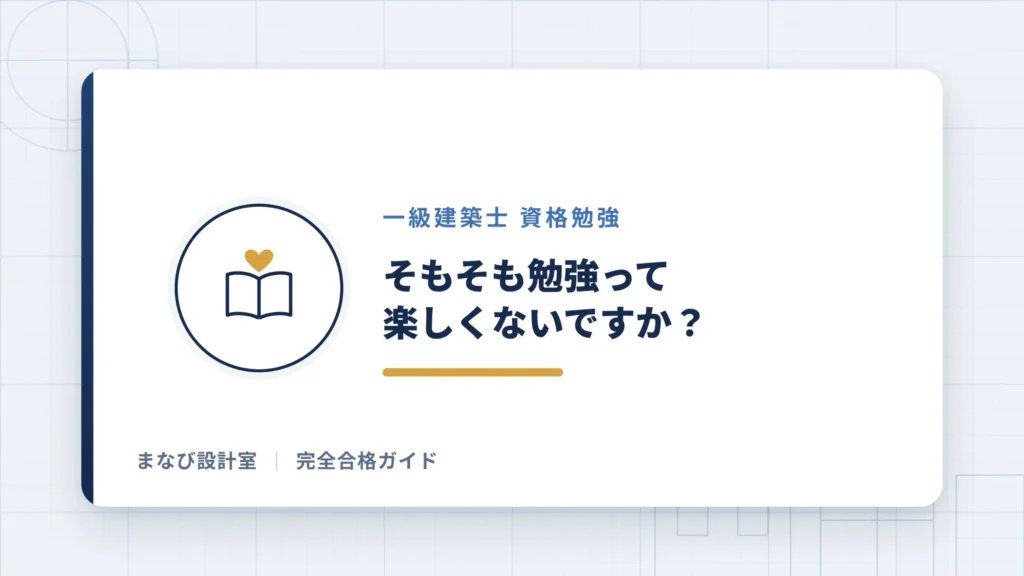 一級建築士 資格勉強

そもそも勉強って
楽しくないですか？

まなび設計室 | 完全合格ガイド